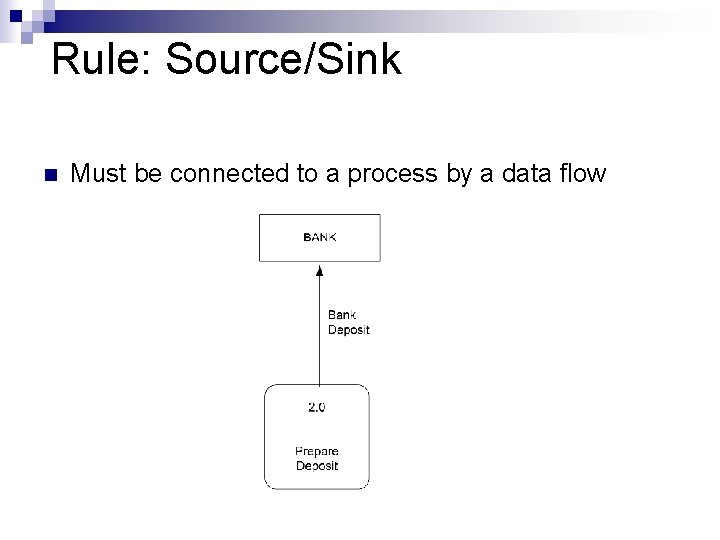 Rule: Source/Sink

Must be connected to a process by a data flow

BANK

Bank Deposit

2.0

Prepare Deposit